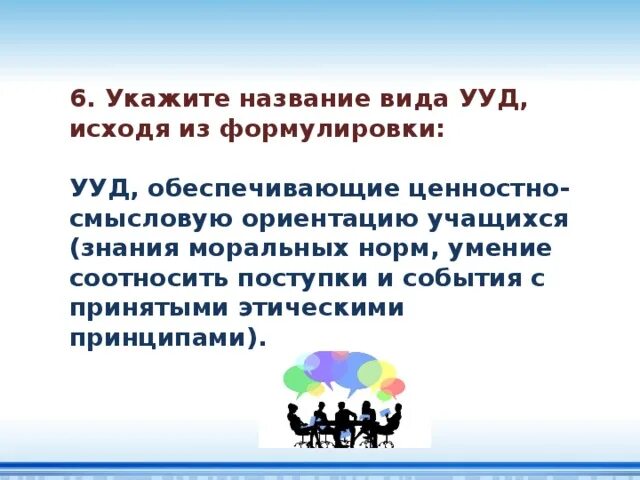 6. Укажите название вида УУД, исходя из формулировки:

УУД, обеспечивающие ценностно-смысловую ориентацию учащихся (знания моральных норм, умение соотносить поступки и события с принятыми этическими принципами).